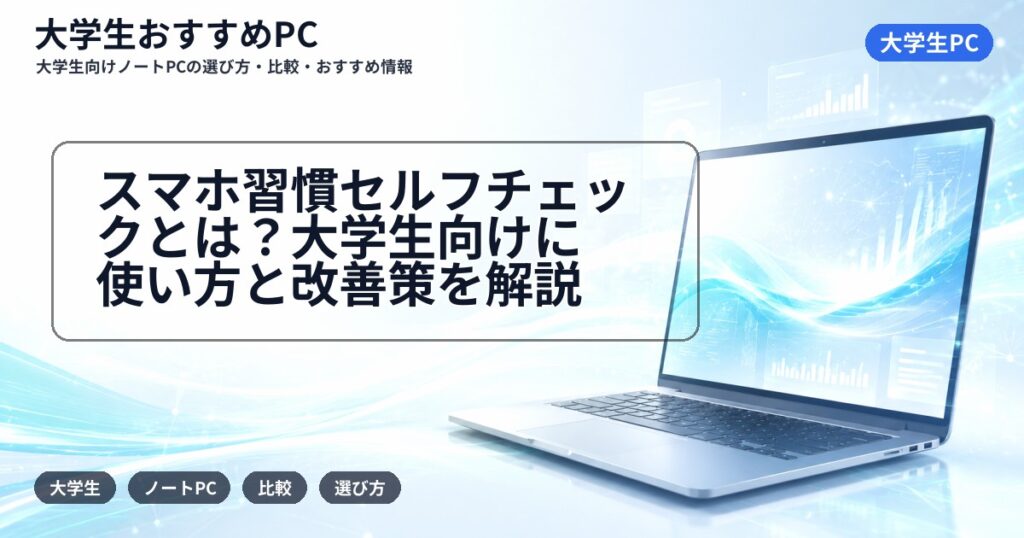 大学生おすすめPC
大学生向けノートPCの選び方・比較・おすすめ情報

大学生PC

スマホ習慣セルフチェックとは？大学生向けに使い方と改善策を解説

大学生
ノートPC
比較
選び方